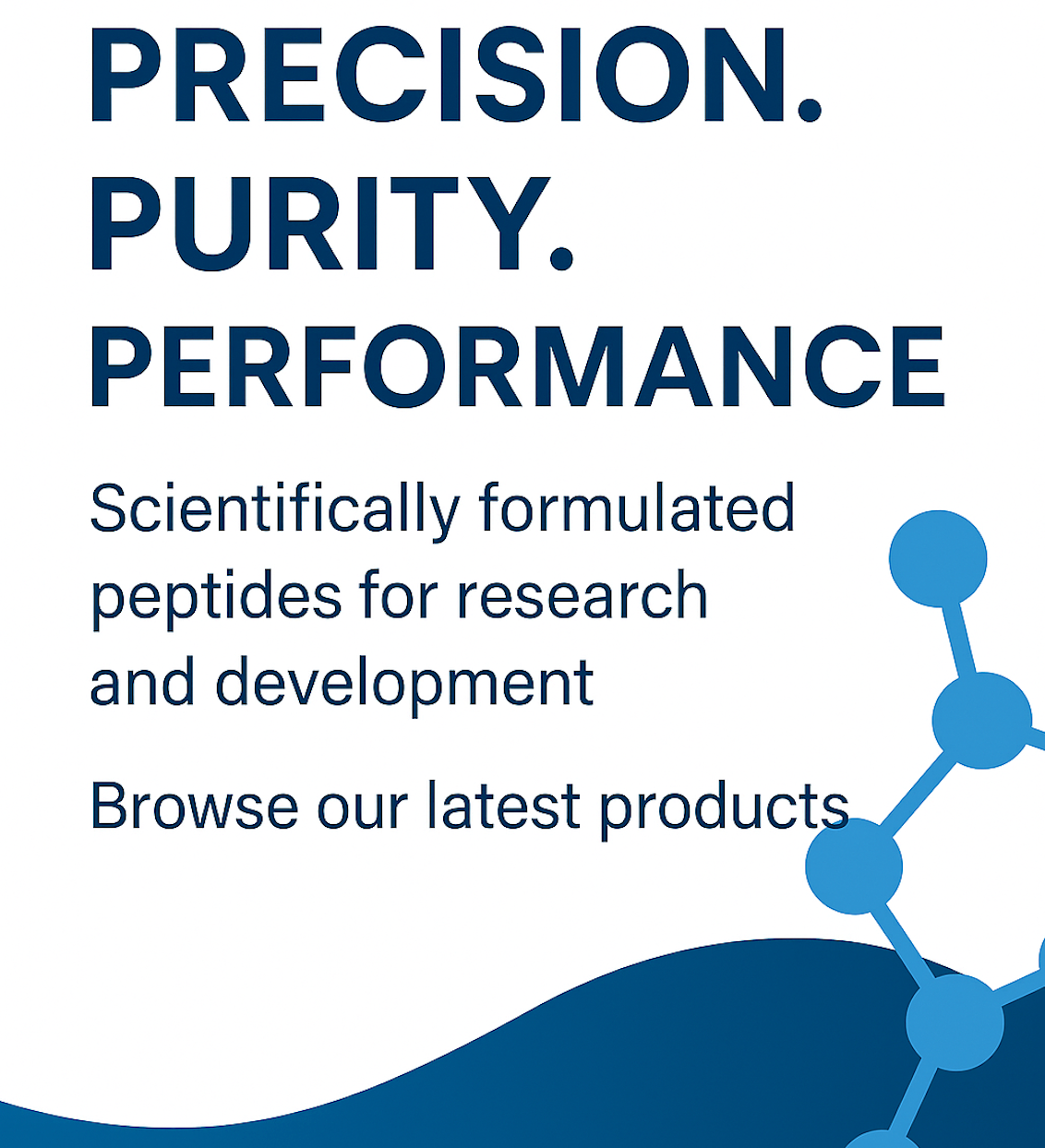 PRECISION.
PURITY.
PERFORMANCE

Scientifically formulated peptides for research and development

Browse our latest products